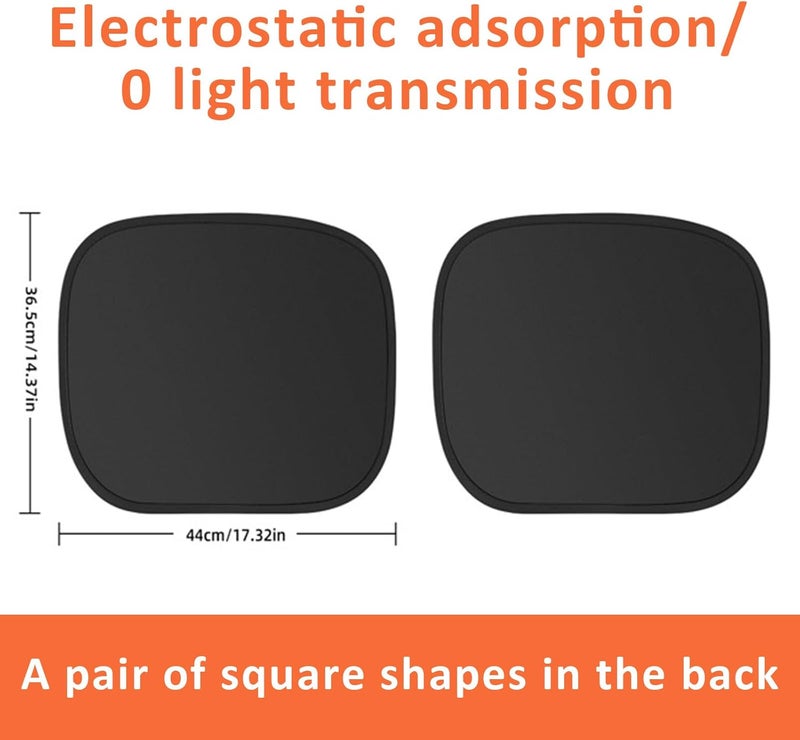 Electrostatic adsorption/
0 light transmission

36.5cm/14.37in

44cm/17.32in

A pair of square shapes in the back